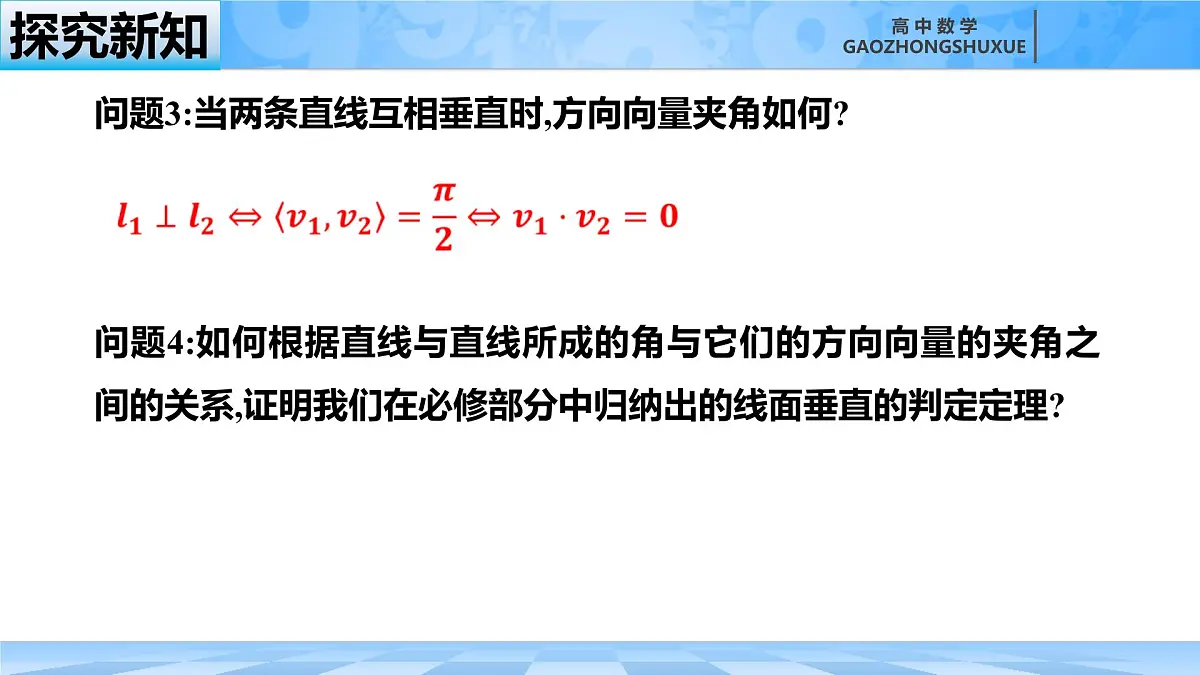 探究新知

高中数学
GAOZHONGSHUXUE

问题3:当两条直线互相垂直时,方向向量夹角如何?

$l_1 \perp l_2 \Leftrightarrow \langle v_1, v_2 \rangle = \frac{\pi}{2} \Leftrightarrow v_1 \cdot v_2 = 0$

问题4:如何根据直线与直线所成的角与它们的方向向量的夹角之间的关系,证明我们在必修部分中归纳出的线面垂直的判定定理?